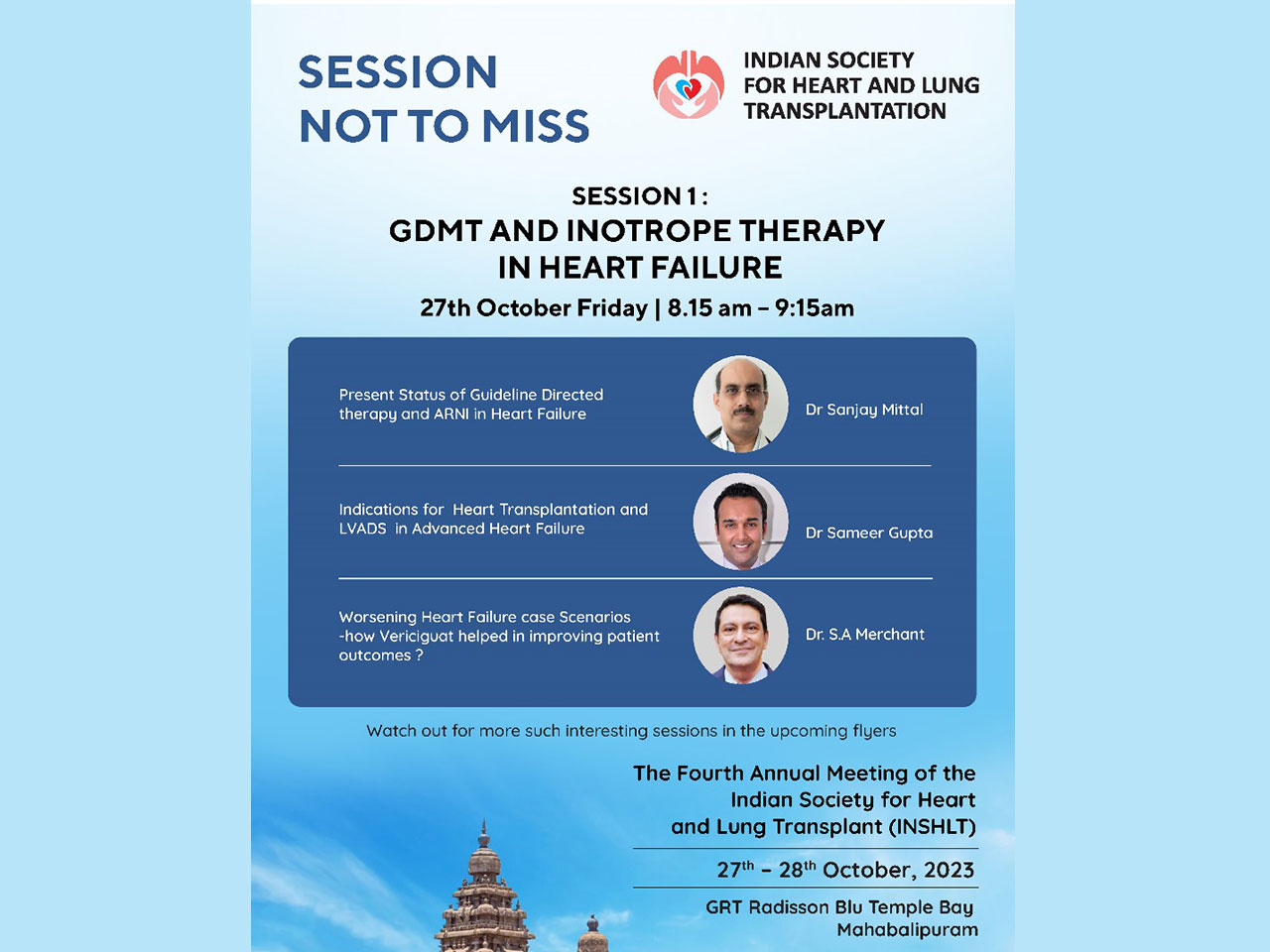 SESSION NOT TO MISS

INDIAN SOCIETY FOR HEART AND LUNG TRANSPLANTATION

SESSION 1 :
GDMT AND INOTROPE THERAPY IN HEART FAILURE
27th October Friday | 8.15 am – 9:15am

Present Status of Guideline Directed therapy and ARNI in Heart Failure

Dr Sanjay Mittal

Indications for Heart Transplantation and LVADS in Advanced Heart Failure

Dr Sameer Gupta

Worsening Heart Failure case Scenarios -how Vericiguat helped in improving patient outcomes ?

Dr. S.A Merchant

Watch out for more such interesting sessions in the upcoming flyers

The Fourth Annual Meeting of the Indian Society for Heart and Lung Transplant (INSHLT)

27$^{th}$ – 28$^{th}$ October, 2023

GRT Radisson Blu Temple Bay
Mahabalipuram